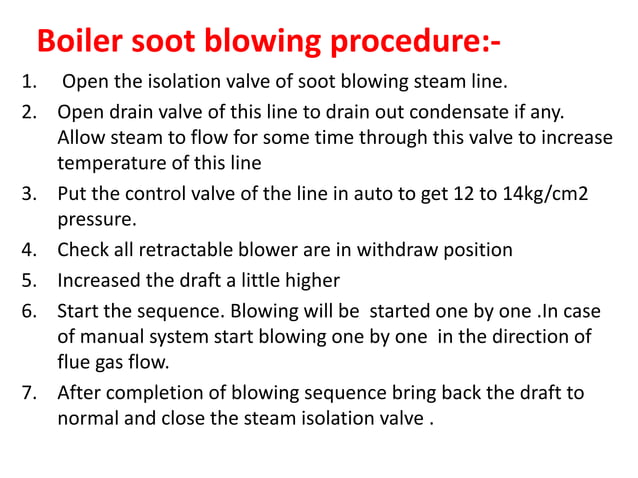 Boiler soot blowing procedure:-

1. Open the isolation valve of soot blowing steam line.
2. Open drain valve of this line to drain out condensate if any. Allow steam to flow for some time through this valve to increase temperature of this line
3. Put the control valve of the line in auto to get 12 to 14kg/cm2 pressure.
4. Check all retractable blower are in withdraw position
5. Increased the draft a little higher
6. Start the sequence. Blowing will be started one by one .In case of manual system start blowing one by one in the direction of flue gas flow.
7. After completion of blowing sequence bring back the draft to normal and close the steam isolation valve .